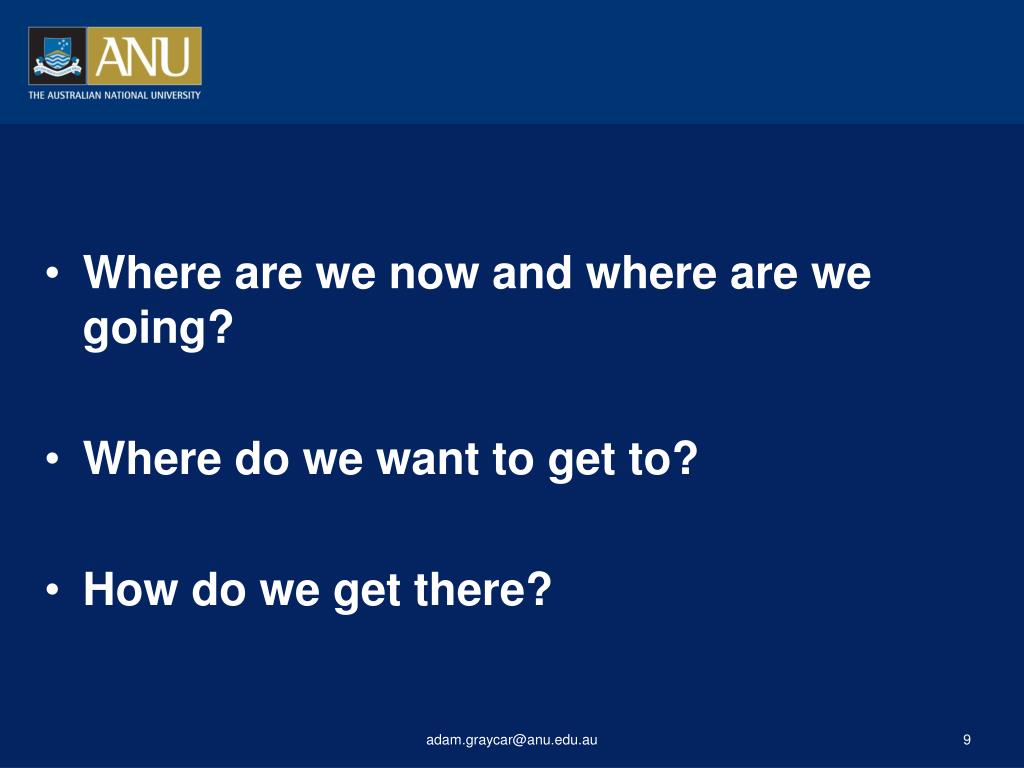 ANU
THE AUSTRALIAN NATIONAL UNIVERSITY

• Where are we now and where are we going?

• Where do we want to get to?

• How do we get there?

adam.graycar@anu.edu.au

9